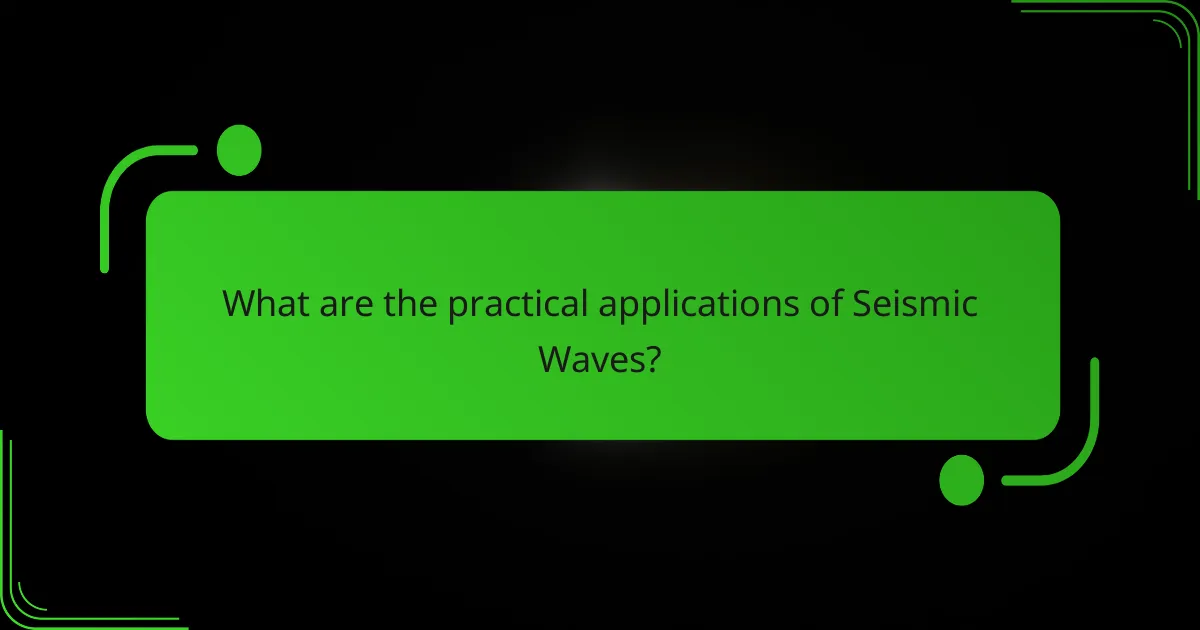 What are the practical applications of Seismic Waves?